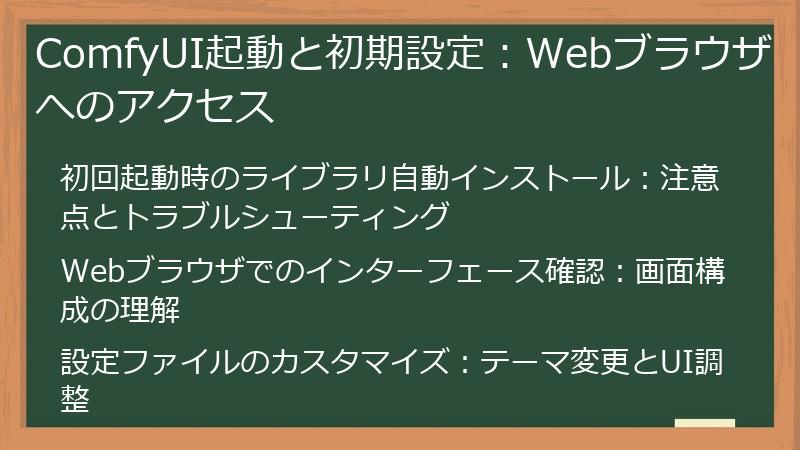 ComfyUI起動と初期設定：Webブラウザへのアクセス

初回起動時のライブラリ自動インストール：注意点とトラブルシューティング

Webブラウザでのインターフェース確認：画面構成の理解

設定ファイルのカスタマイズ：テーマ変更とUI調整